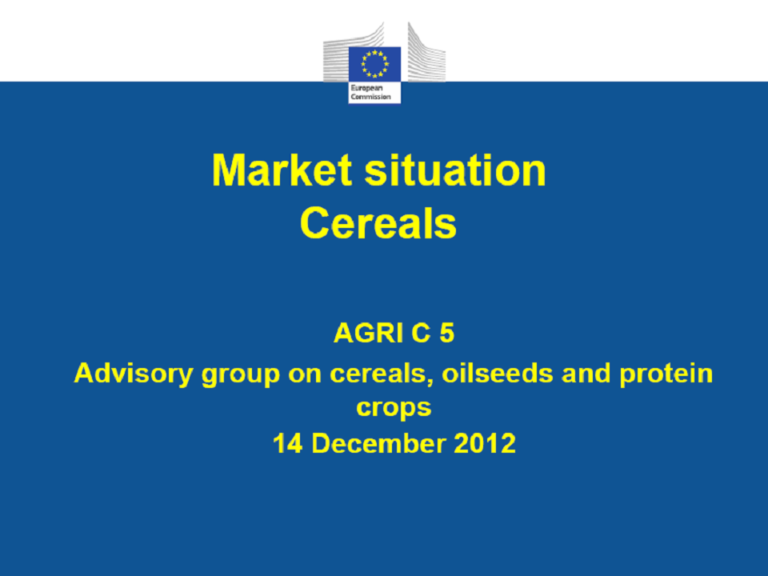 European Commission

Market situation
Cereals

AGRI C 5
Advisory group on cereals, oilseeds and protein crops
14 December 2012